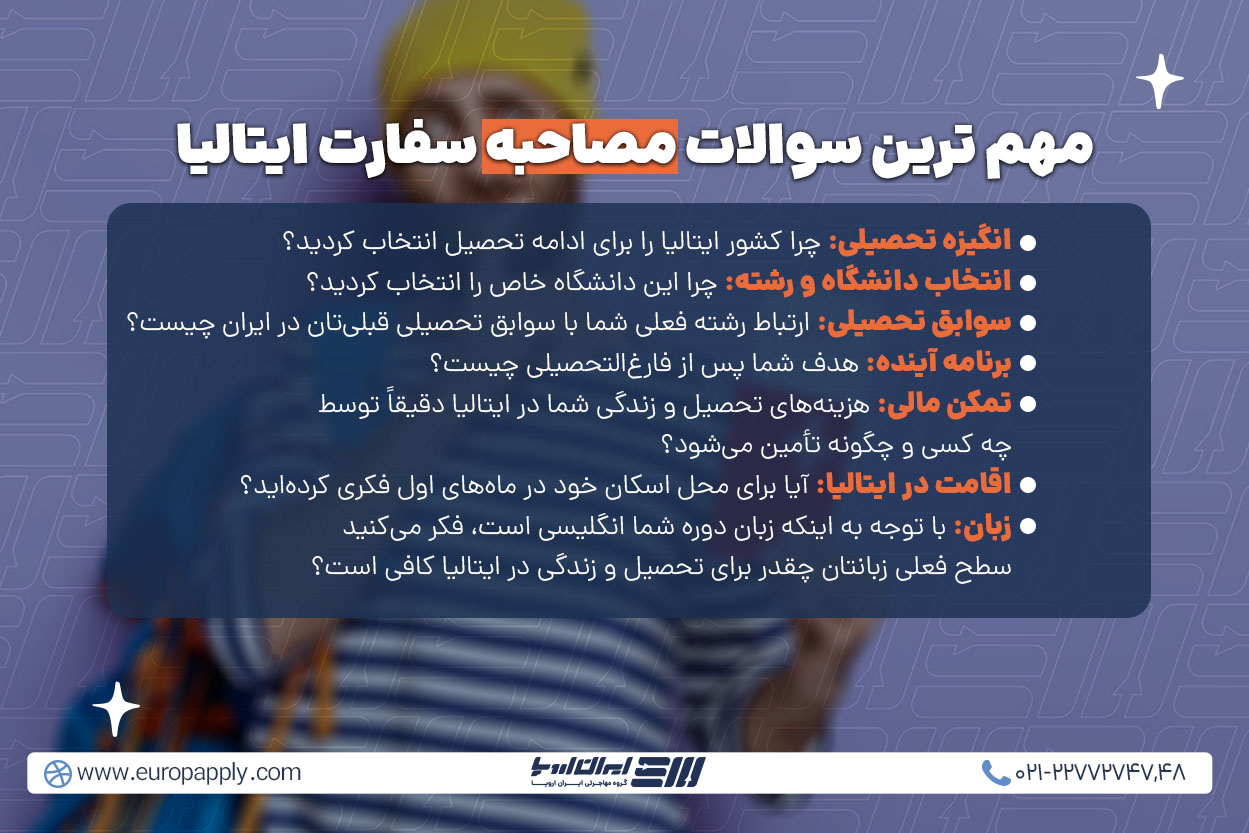 مهم ترین سوالات مصاحبه سفارت ایتالیا

● انگیزه تحصیلی: چرا کشور ایتالیا را برای ادامه تحصیل انتخاب کردید؟
● انتخاب دانشگاه و رشته: چرا این دانشگاه خاص را انتخاب کردید؟
● سوابق تحصیلی: ارتباط رشته فعلی شما با سوابق تحصیلی قبلی‌تان در ایران چیست؟
● برنامه آینده: هدف شما پس از فارغ‌التحصیلی چیست؟
● تمکن مالی: هزینه‌های تحصیل و زندگی شما در ایتالیا دقیقاً توسط چه کسی و چگونه تأمین می‌شود؟
● اقامت در ایتالیا: آیا برای محل اسکان خود در ماه‌های اول فکری کرده‌اید؟
● زبان: با توجه به اینکه زبان دوره شما انگلیسی است، فکر می‌کنید سطح فعلی زبانتان چقدر برای تحصیل و زندگی در ایتالیا کافی است؟

www.europapply.com
ایران اروپا
گروه مهاجرتی ایران اروپا
۰۲۱-۲۲۷۷۲۷۴۷,۴۸